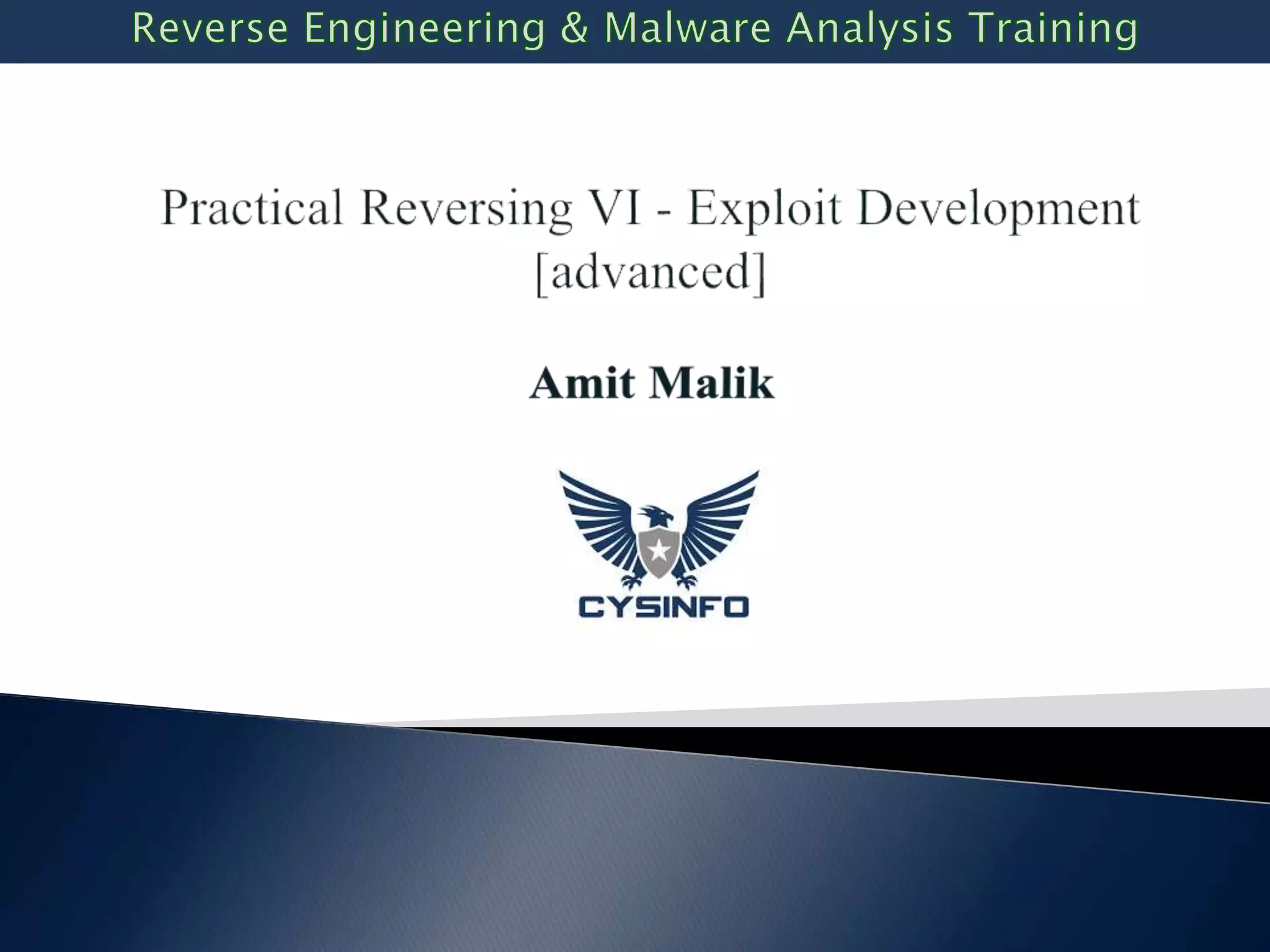 Reverse Engineering & Malware Analysis Training

Practical Reversing VI - Exploit Development [advanced]

Amit Malik

CYSINFO